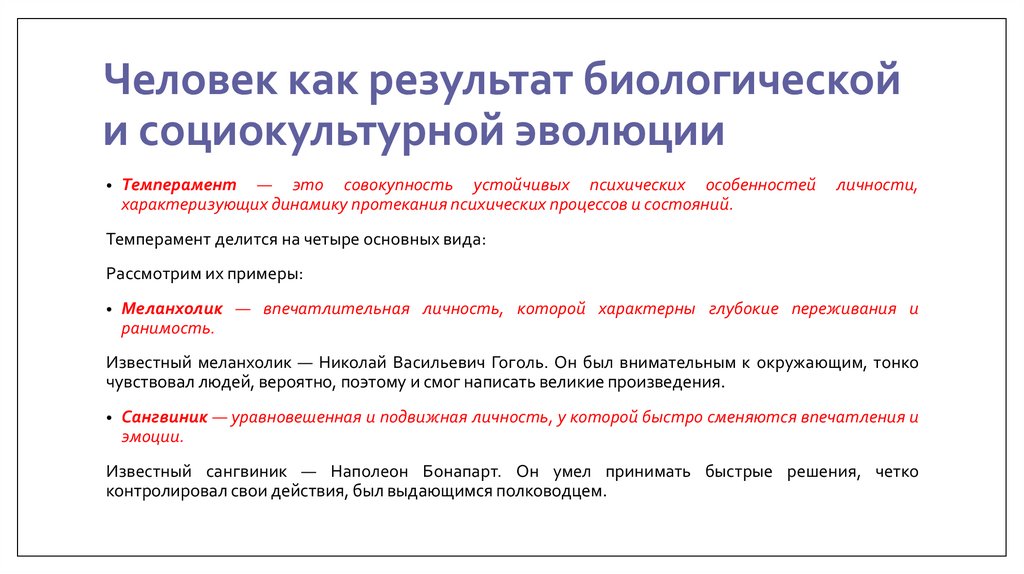 Человек как результат биологической и социокультурной эволюции

• Темперамент — это совокупность устойчивых психических особенностей личности, характеризующих динамику протекания психических процессов и состояний.

Темперамент делится на четыре основных вида:

Рассмотрим их примеры:

• Меланхолик — впечатлительная личность, которой характерны глубокие переживания и ранимость.

Известный меланхолик — Николай Васильевич Гоголь. Он был внимательным к окружающим, тонко чувствовал людей, вероятно, поэтому и смог написать великие произведения.

• Сангвиник — уравновешенная и подвижная личность, у которой быстро сменяются впечатления и эмоции.

Известный сангвиник — Наполеон Бонапарт. Он умел принимать быстрые решения, четко контролировал свои действия, был выдающимся полководцем.